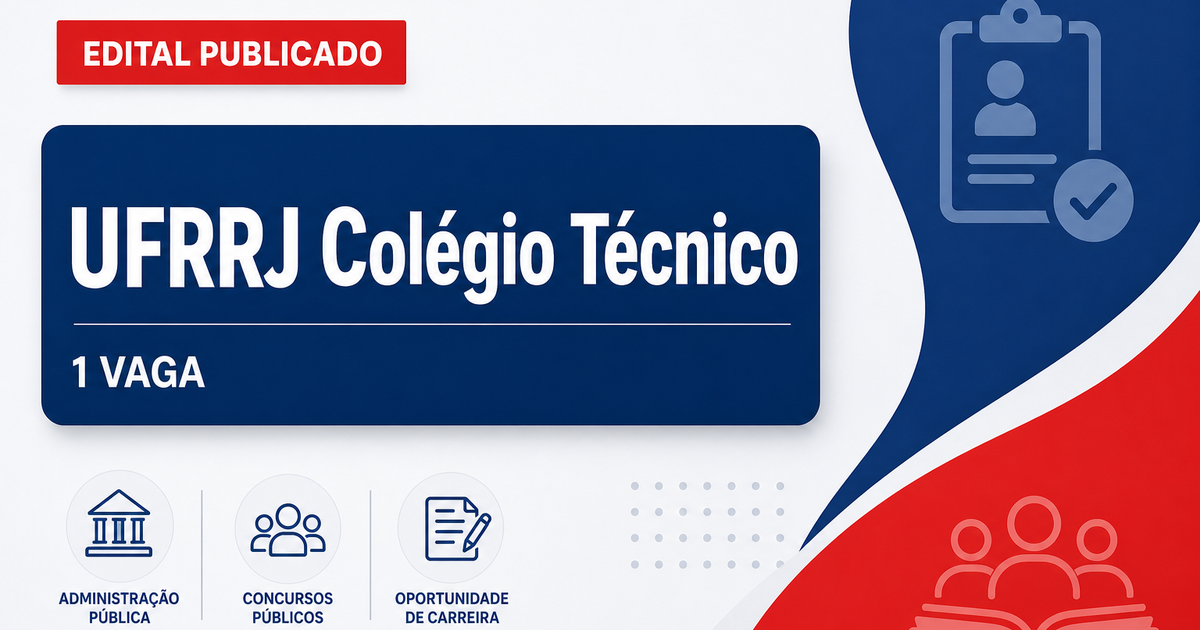 EDITAL PUBLICADO

UFRRJ Colégio Técnico

1 VAGA

ADMINISTRAÇÃO PÚBLICA

CONCURSOS PÚBLICOS

OPORTUNIDADE DE CARREIRA